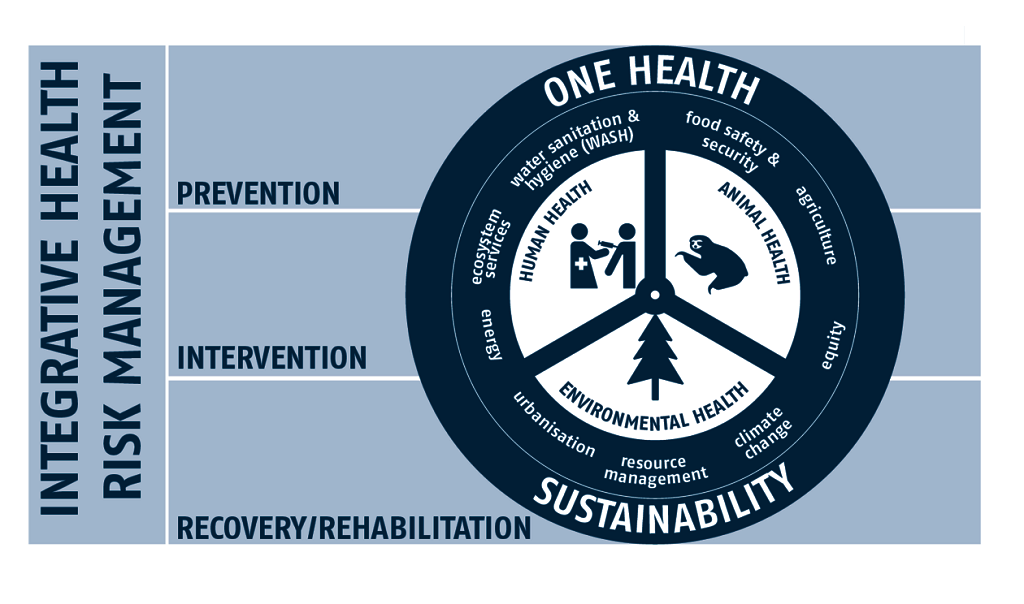 INTEGRATIVE HEALTH RISK MANAGEMENT

PREVENTION

INTERVENTION

RECOVERY/REHABILITATION

ONE HEALTH

water sanitation & hygiene (WASH)

food safety & security

agriculture

equity

climate change

resource management

urbanisation

energy

ecosystem services

HUMAN HEALTH

ANIMAL HEALTH

ENVIRONMENTAL HEALTH

SUSTAINABILITY